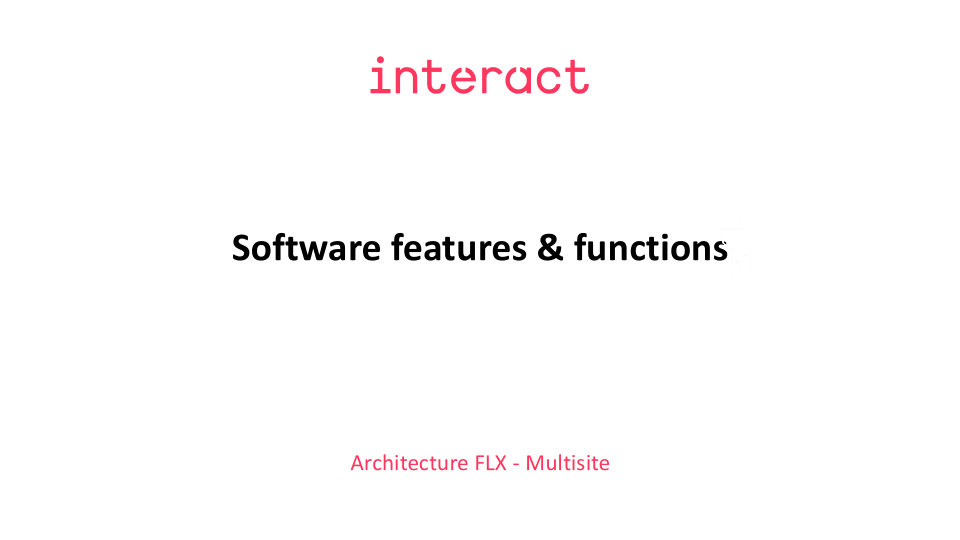 interact

Software features & functions

Architecture FLX - Multisite